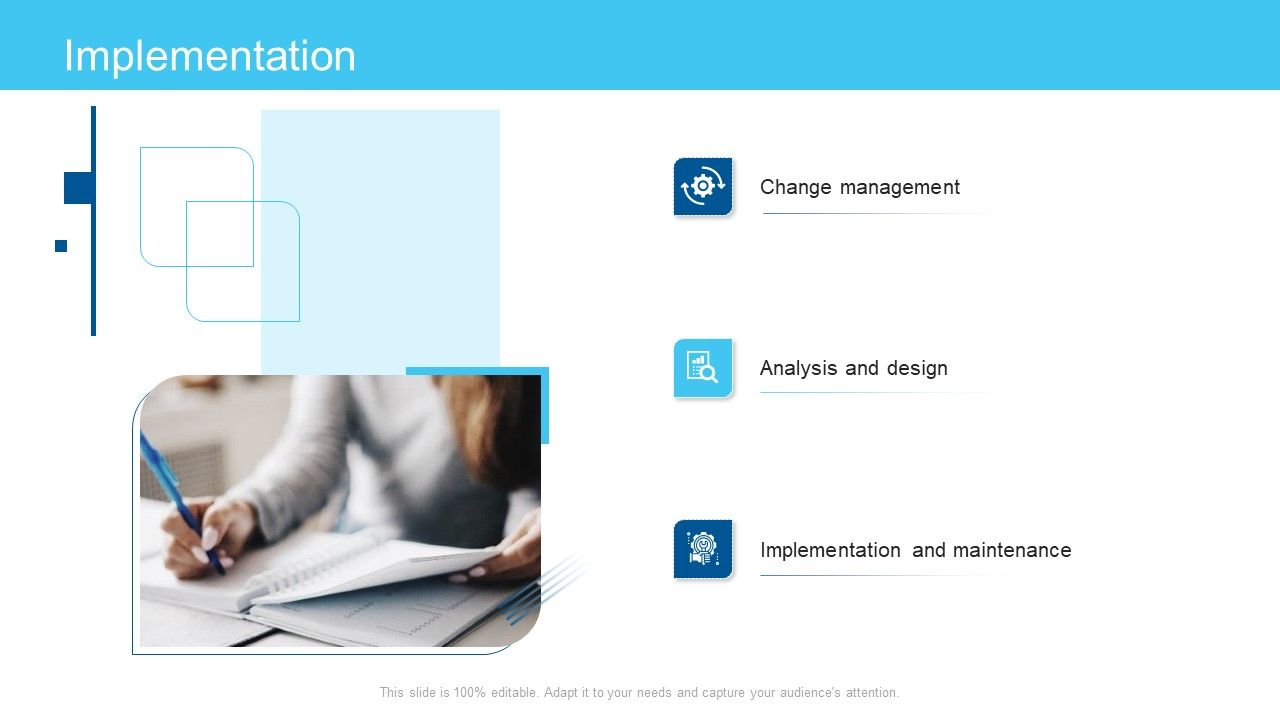 Implementation

Change management

Analysis and design

Implementation and maintenance

This slide is 100% editable. Adapt it to your needs and capture your audience's attention.